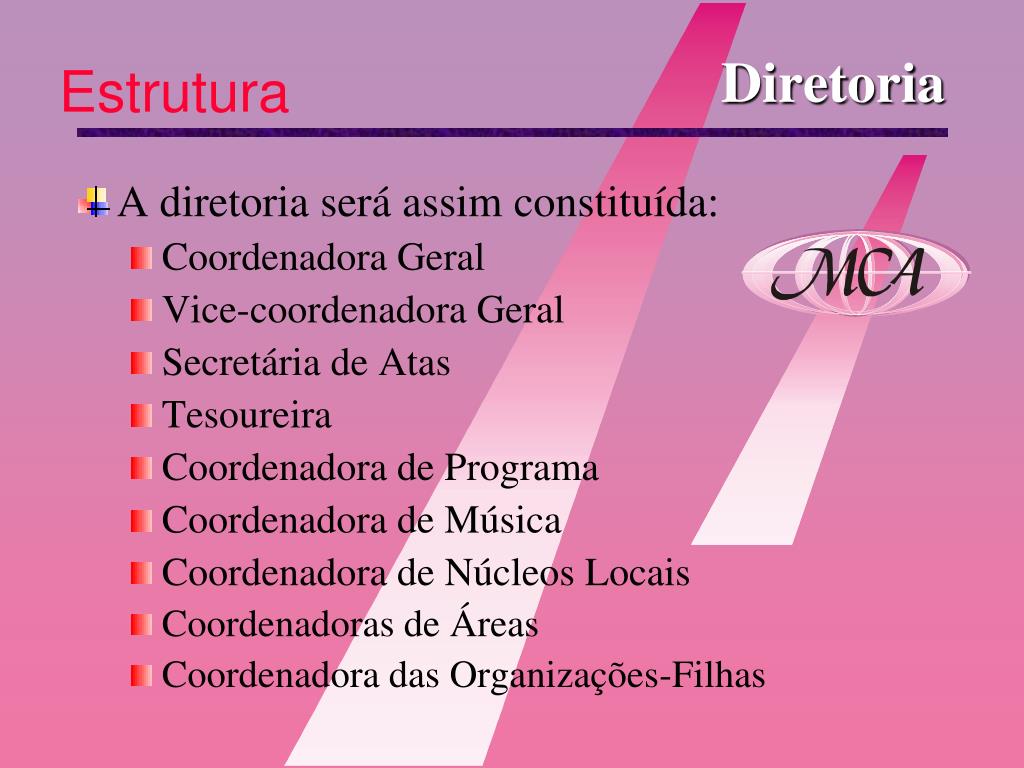 Estrutura

Diretoria

A diretoria será assim constituída:
Coordenadora Geral
Vice-coordenadora Geral
Secretária de Atas
Tesoureira
Coordenadora de Programa
Coordenadora de Música
Coordenadora de Núcleos Locais
Coordenadoras de Áreas
Coordenadora das Organizações-Filhas

MCA